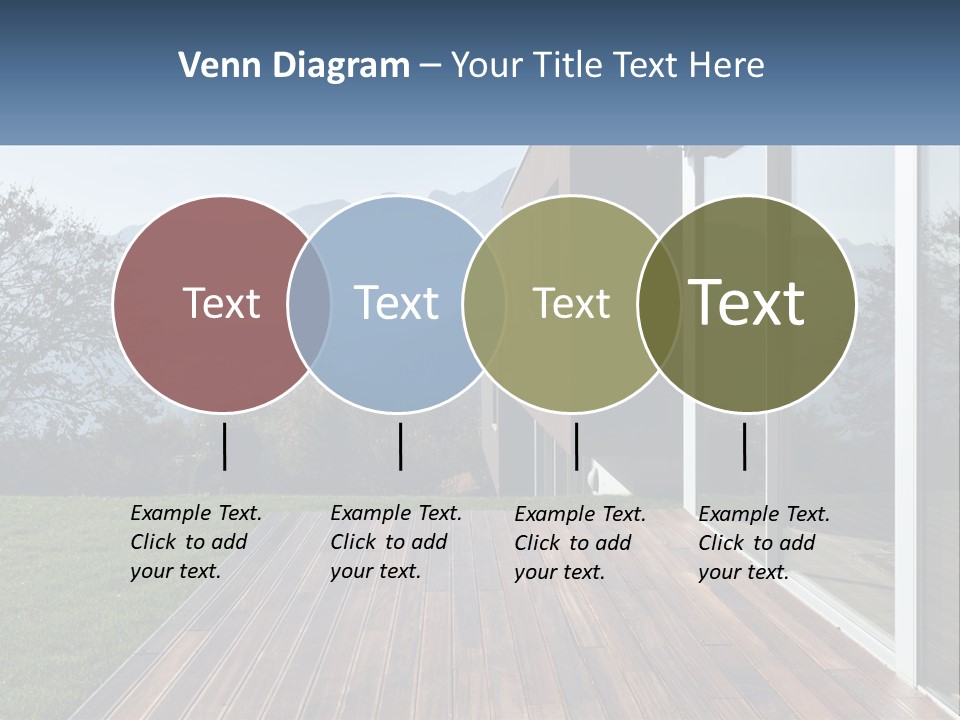 Venn Diagram – Your Title Text Here

Text

Text

Text

Text

Example Text. Click to add your text.

Example Text. Click to add your text.

Example Text. Click to add your text.

Example Text. Click to add your text.